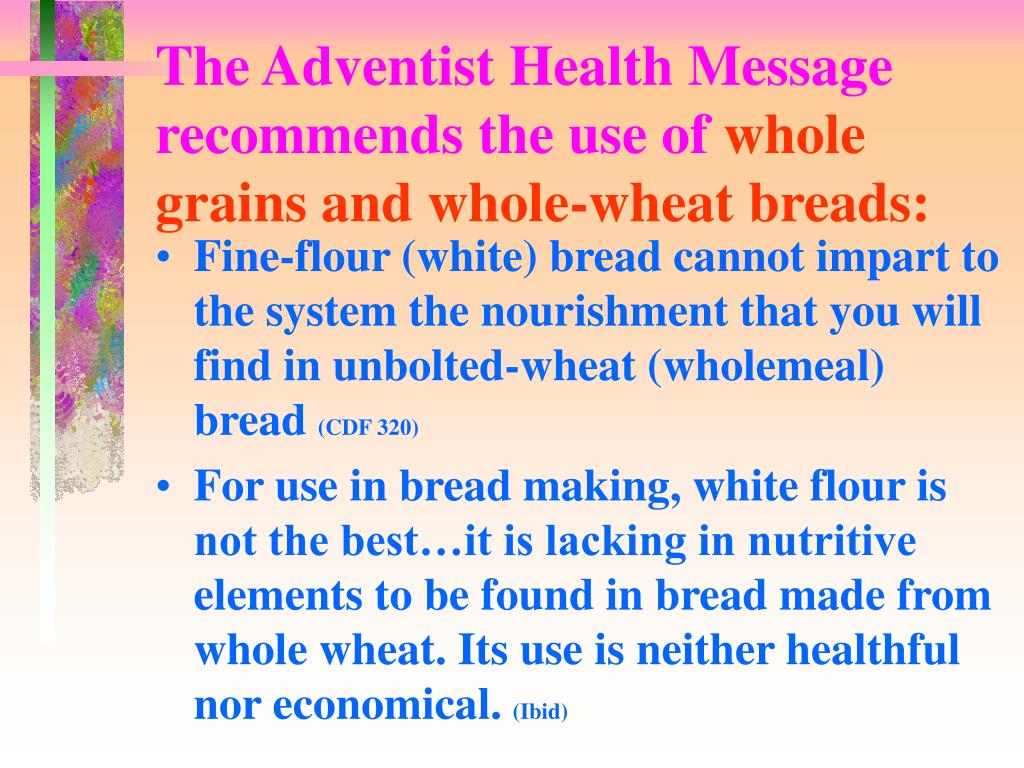 The Adventist Health Message recommends the use of whole grains and whole-wheat breads:

• Fine-flour (white) bread cannot impart to the system the nourishment that you will find in unbolted-wheat (wholemeal) bread (CDF 320)

• For use in bread making, white flour is not the best…it is lacking in nutritive elements to be found in bread made from whole wheat. Its use is neither healthful nor economical. (Ibid)